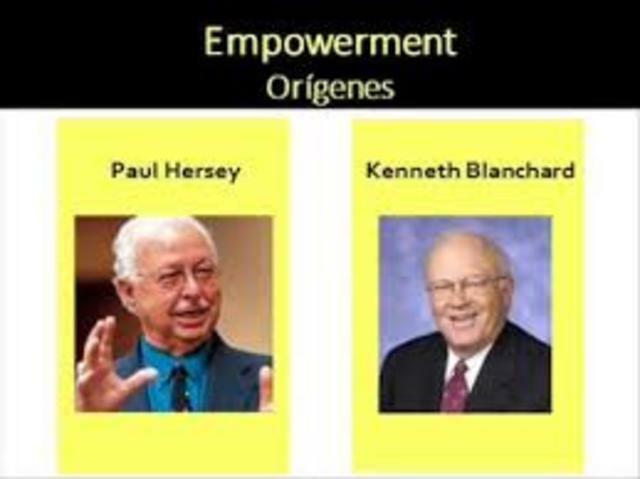 Empowerment
Orígenes

Paul Hersey

Kenneth Blanchard